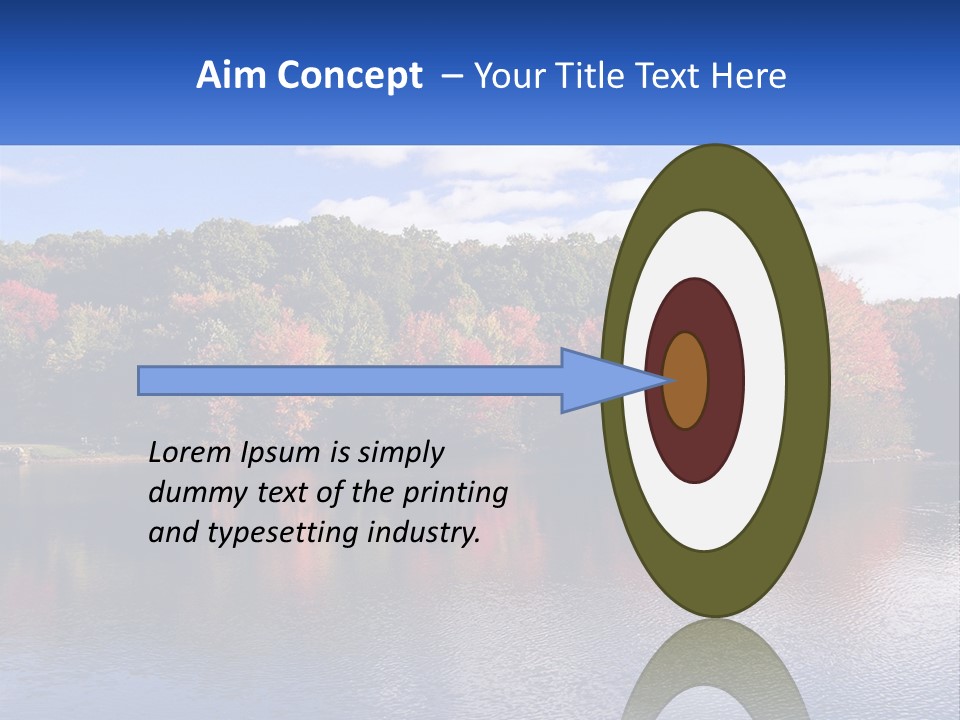 Aim Concept – Your Title Text Here

Lorem Ipsum is simply dummy text of the printing and typesetting industry.